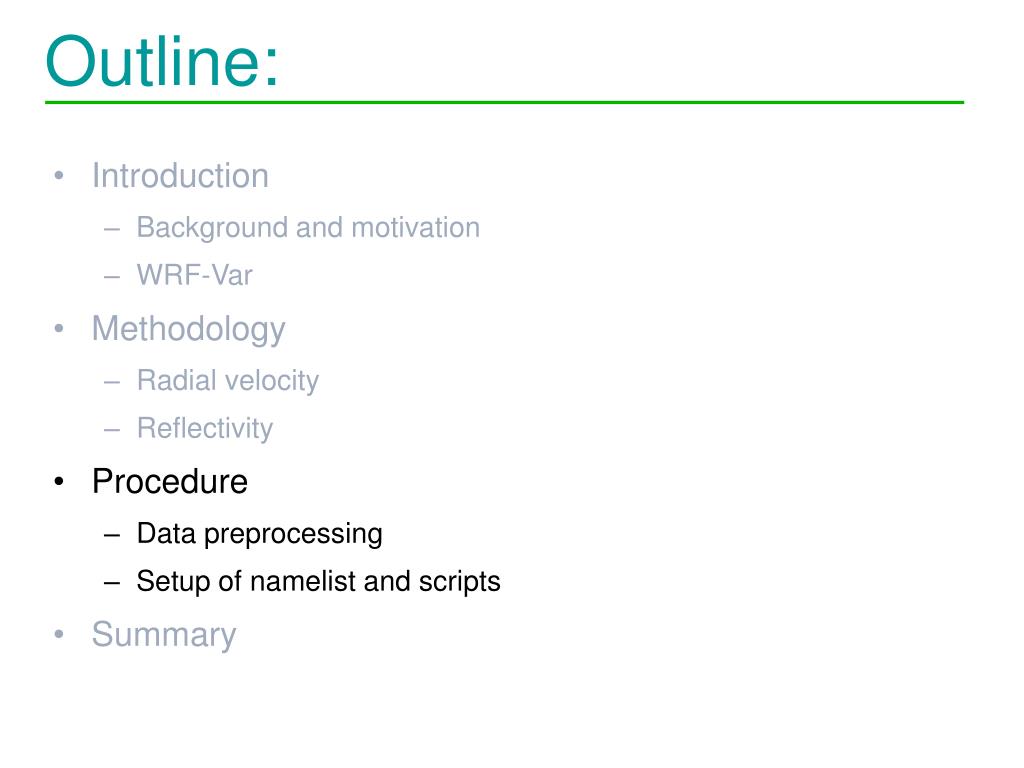 Outline:

• Introduction
– Background and motivation
– WRF-Var
• Methodology
– Radial velocity
– Reflectivity
• Procedure
– Data preprocessing
– Setup of namelist and scripts
• Summary